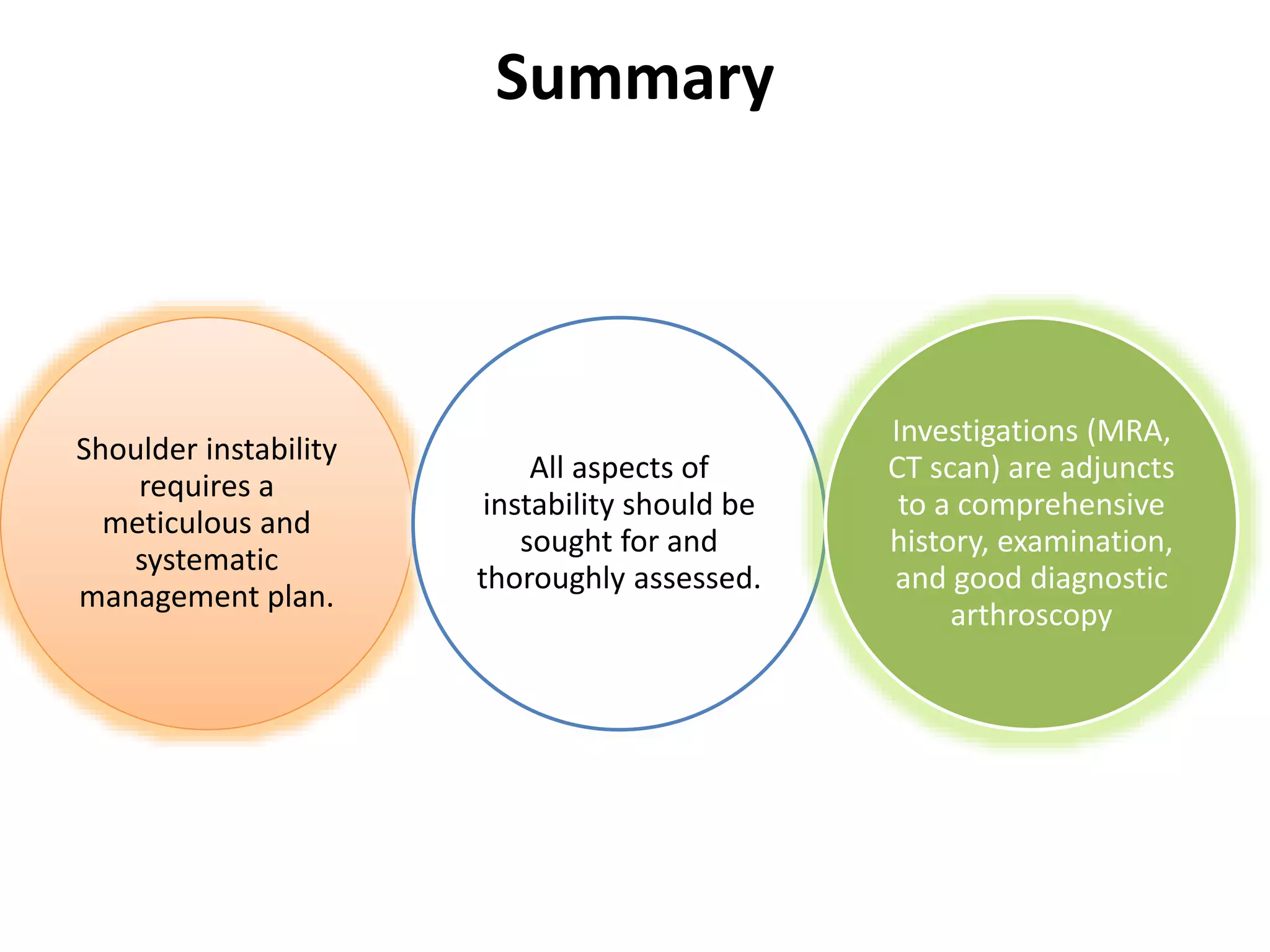 Summary

Shoulder instability requires a meticulous and systematic management plan.

All aspects of instability should be sought for and thoroughly assessed.

Investigations (MRA, CT scan) are adjuncts to a comprehensive history, examination, and good diagnostic arthroscopy